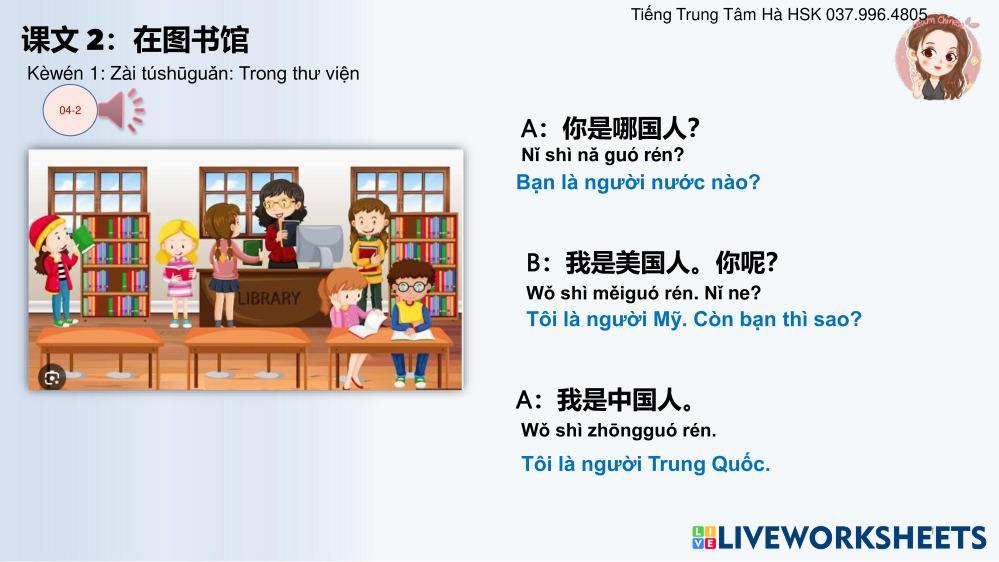 Tiếng Trung Tâm Hà HSK 037.996.4805

课文 2：在图书馆

Kèwén 1: Zài túshūguǎn: Trong thư viện

04-2

LIBRARY

A：你是哪国人？
Nǐ shì nǎ guó rén?
Bạn là người nước nào?

B：我是美国人。你呢？
Wǒ shì měiguó rén. Nǐ ne?
Tôi là người Mỹ. Còn bạn thì sao?

A：我是中国人。
Wǒ shì zhōngguó rén.
Tôi là người Trung Quốc.

LIVEWORKSHEETS